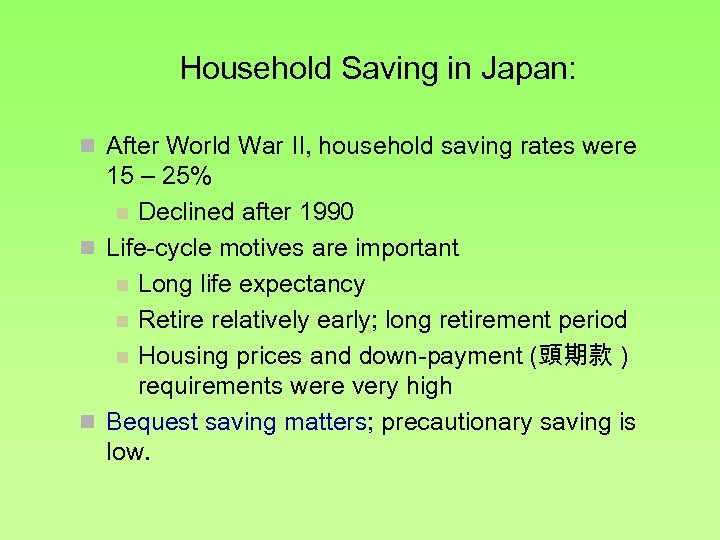 Household Saving in Japan:

After World War II, household saving rates were 15 – 25%

Declined after 1990

Life-cycle motives are important

Long life expectancy

Retire relatively early; long retirement period

Housing prices and down-payment (頭期款 ) requirements were very high

Bequest saving matters; precautionary saving is low.